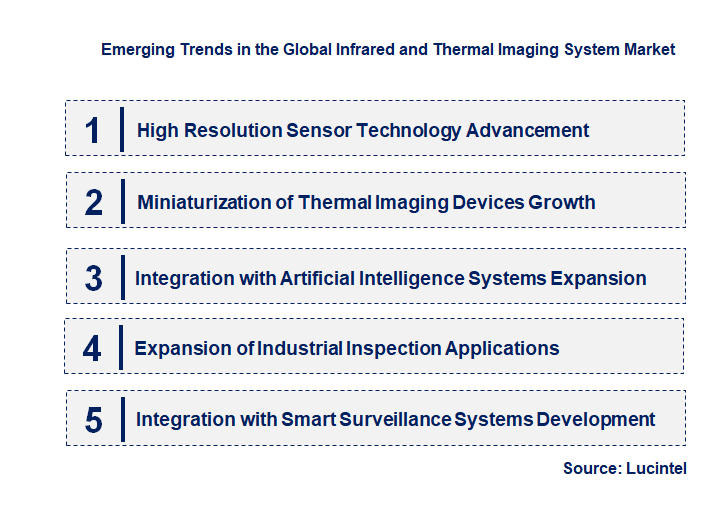 Emerging Trends in the Global Infrared and Thermal Imaging System Market

1 High Resolution Sensor Technology Advancement

2 Miniaturization of Thermal Imaging Devices Growth

3 Integration with Artificial Intelligence Systems Expansion

4 Expansion of Industrial Inspection Applications

5 Integration with Smart Surveillance Systems Development

Source: Lucintel